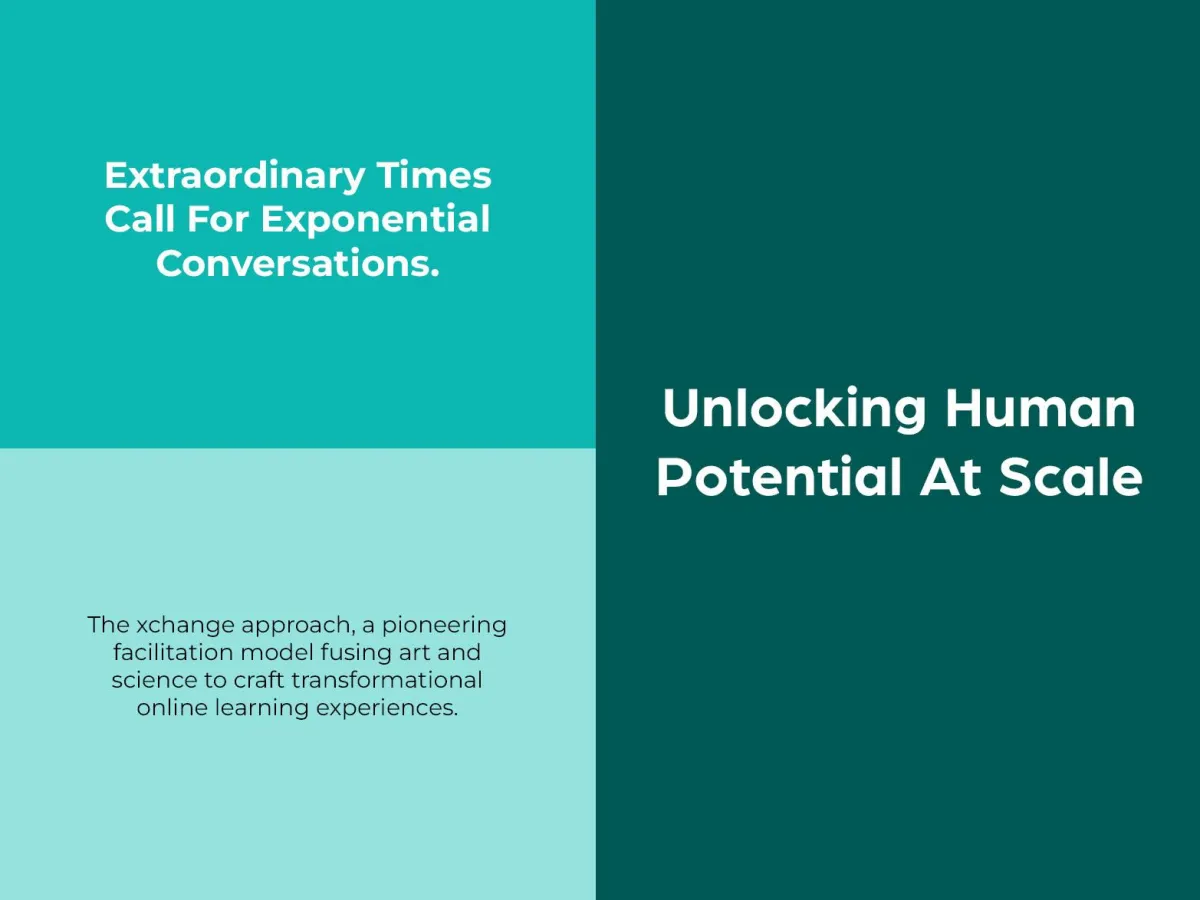 Extraordinary Times Call For Exponential Conversations.

The xchange approach, a pioneering facilitation model fusing art and science to craft transformational online learning experiences.

Unlocking Human Potential At Scale